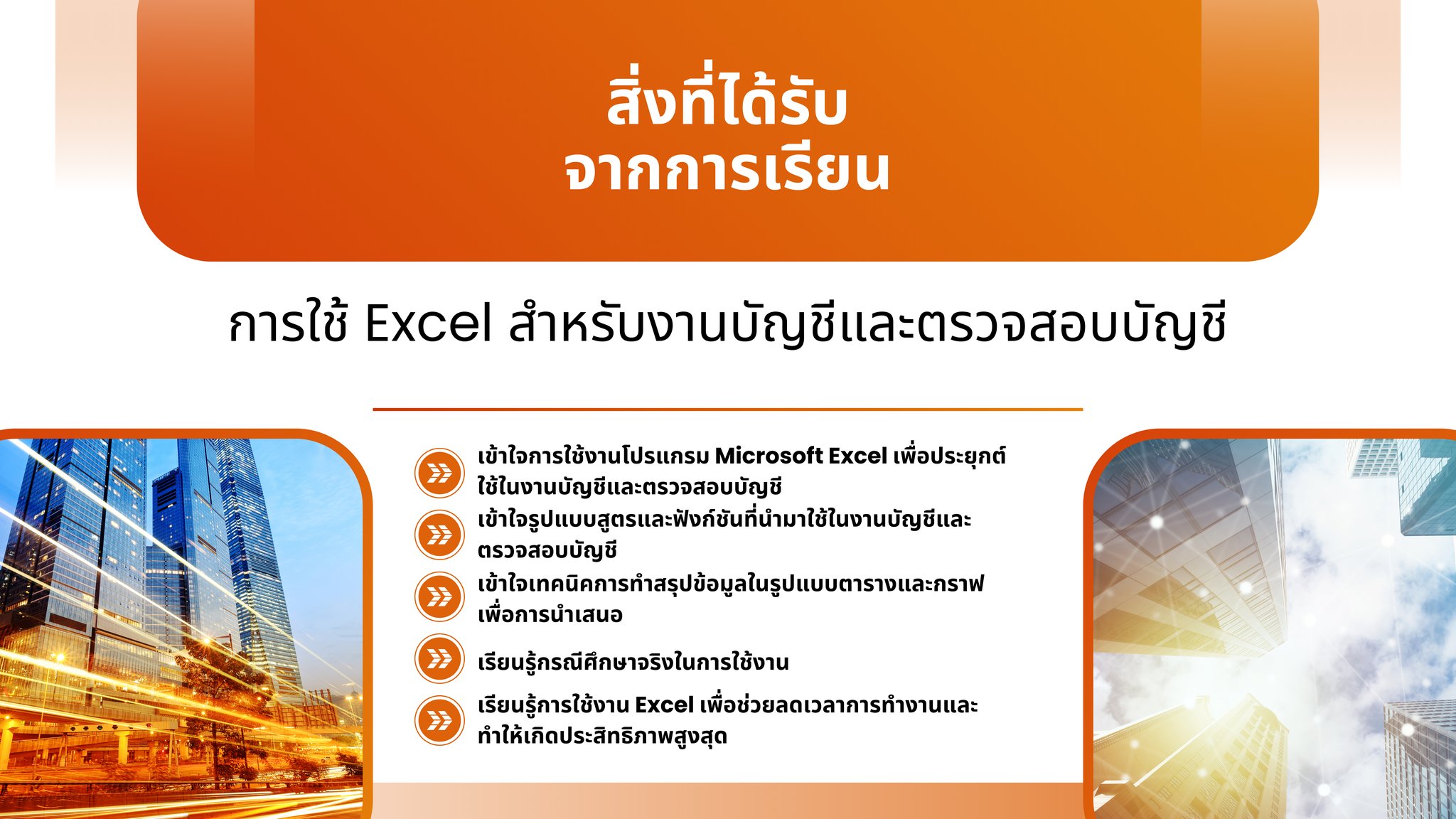 สิ่งที่ได้รับ
จากการเรียน

การใช้ Excel สำหรับงานบัญชีและตรวจสอบบัญชี

เข้าใจการใช้งานโปรแกรม Microsoft Excel เพื่อประยุกต์ใช้ในงานบัญชีและตรวจสอบบัญชี

เข้าใจรูปแบบสูตรและฟังก์ชันที่นำมาใช้ในงานบัญชีและตรวจสอบบัญชี

เข้าใจเทคนิคการทำสรุปข้อมูลในรูปแบบตารางและกราฟเพื่อการนำเสนอ

เรียนรู้กรณีศึกษาจริงในการใช้งาน

เรียนรู้การใช้งาน Excel เพื่อช่วยลดเวลาการทำงานและทำให้เกิดประสิทธิภาพสูงสุด